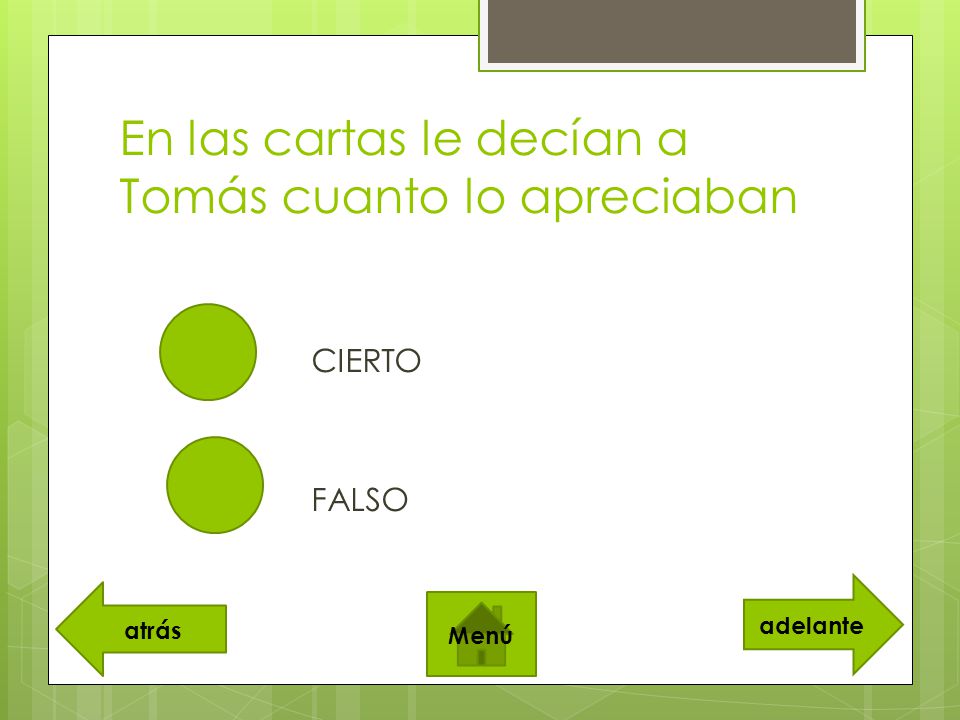 En las cartas le decían a Tomás cuanto lo apreciaban

CIERTO

FALSO

atrás

Menú

adelante